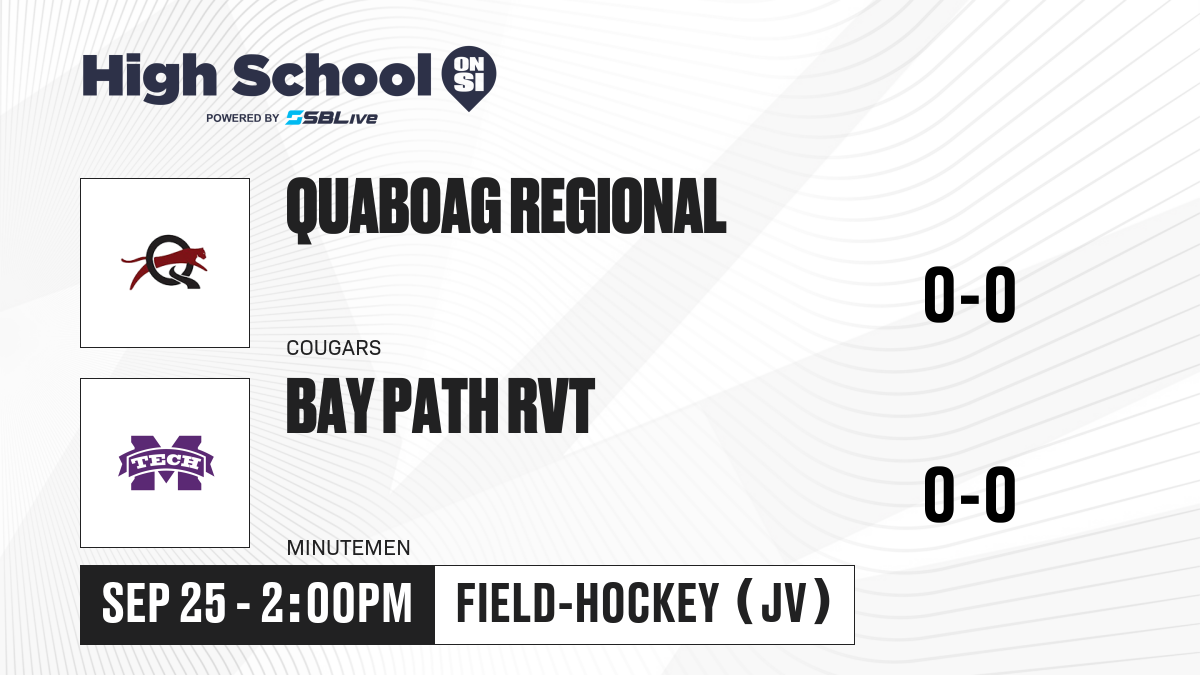 High School ON SI
POWERED BY SBLive

QUABOAG REGIONAL
COUGARS
0-0

TECH
BAY PATH RVT
MINUTEMEN
0-0

SEP 25 - 2:00PM
FIELD-HOCKEY (JV)